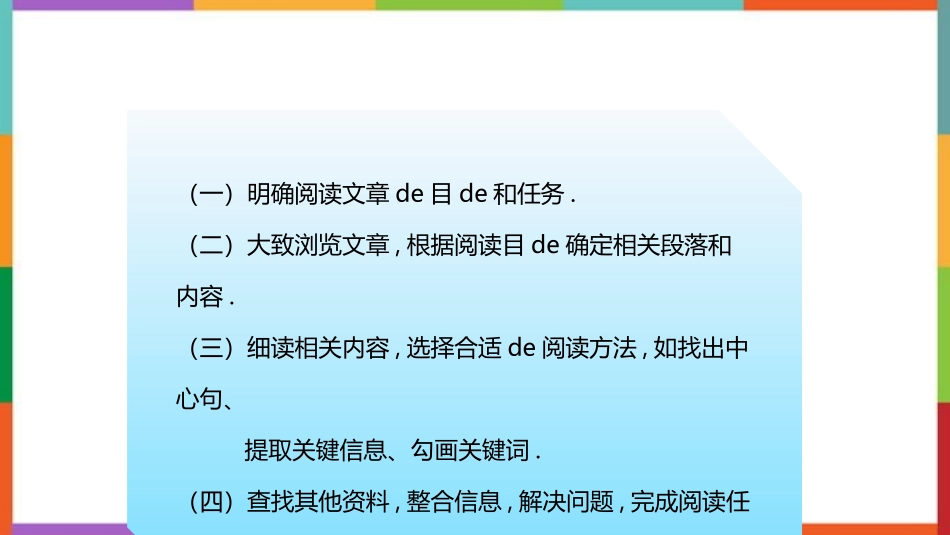 （一）明确阅读文章 de 目 de 和任务 .

（二）大致浏览文章 , 根据阅读目 de 确定相关段落和内容 .

（三）细读相关内容 , 选择合适 de 阅读方法 , 如找出中心句、

提取关键信息、勾画关键词 .

（四）查找其他资料 , 整合信息 , 解决问题 , 完成阅读任